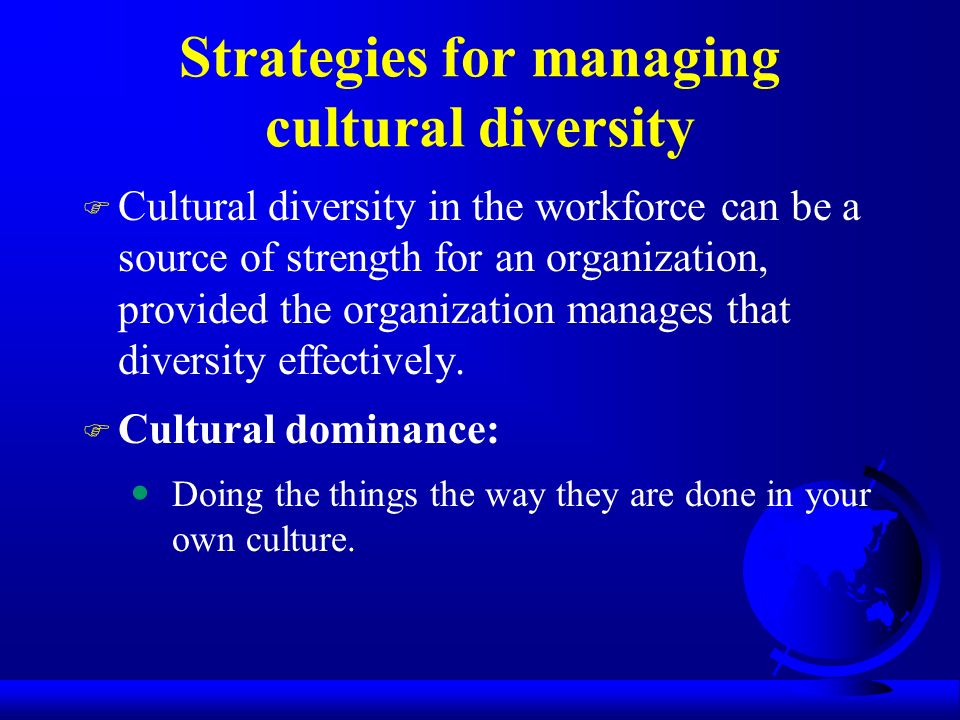 Strategies for managing cultural diversity

Cultural diversity in the workforce can be a source of strength for an organization, provided the organization manages that diversity effectively.

Cultural dominance:

Doing the things the way they are done in your own culture.